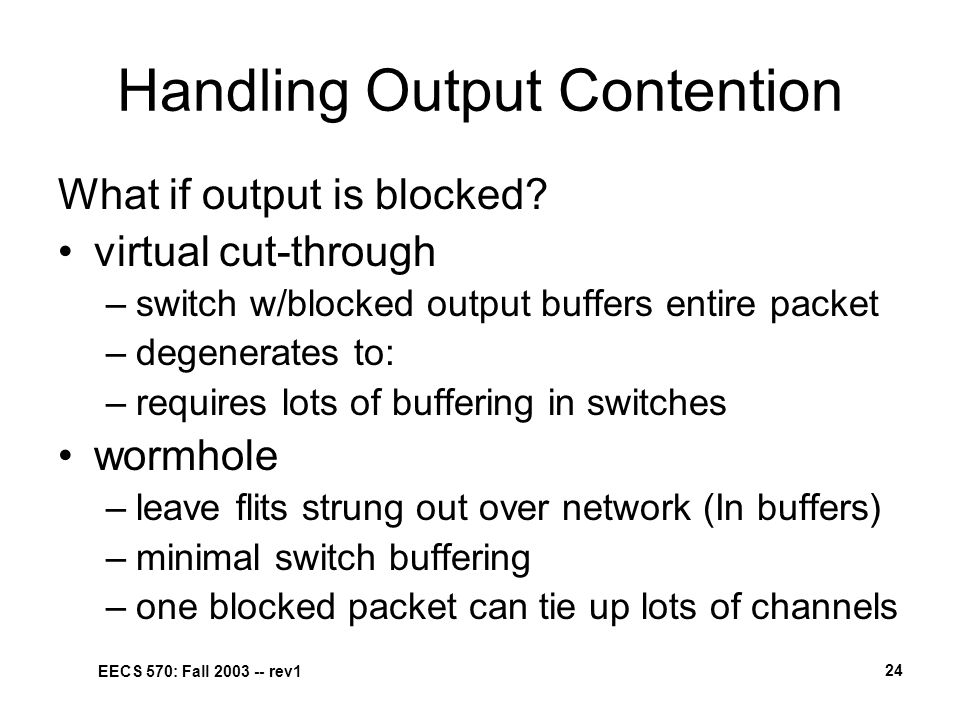 Handling Output Contention

What if output is blocked?

• virtual cut-through
– switch w/blocked output buffers entire packet
– degenerates to:
– requires lots of buffering in switches

• wormhole
– leave flits strung out over network (In buffers)
– minimal switch buffering
– one blocked packet can tie up lots of channels

EECS 570: Fall 2003 -- rev1

24